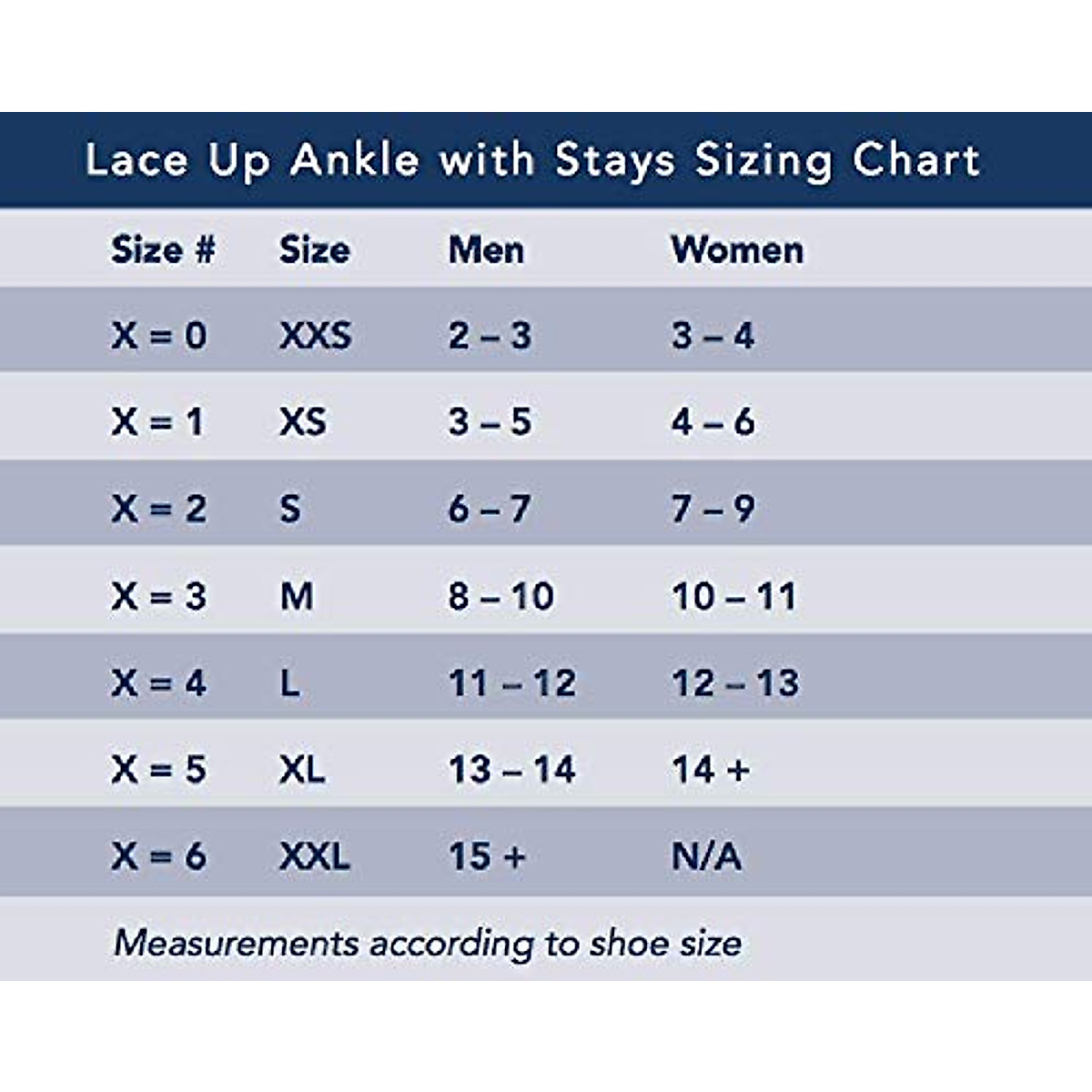 Lace Up Ankle with Stays Sizing Chart

| Size # | Size | Men | Women |
|---|---|---|---|
| X = 0 | XXS | 2 – 3 | 3 – 4 |
| X = 1 | XS | 3 – 5 | 4 – 6 |
| X = 2 | S | 6 – 7 | 7 – 9 |
| X = 3 | M | 8 – 10 | 10 – 11 |
| X = 4 | L | 11 – 12 | 12 – 13 |
| X = 5 | XL | 13 – 14 | 14 + |
| X = 6 | XXL | 15 + | N/A |

Measurements according to shoe size